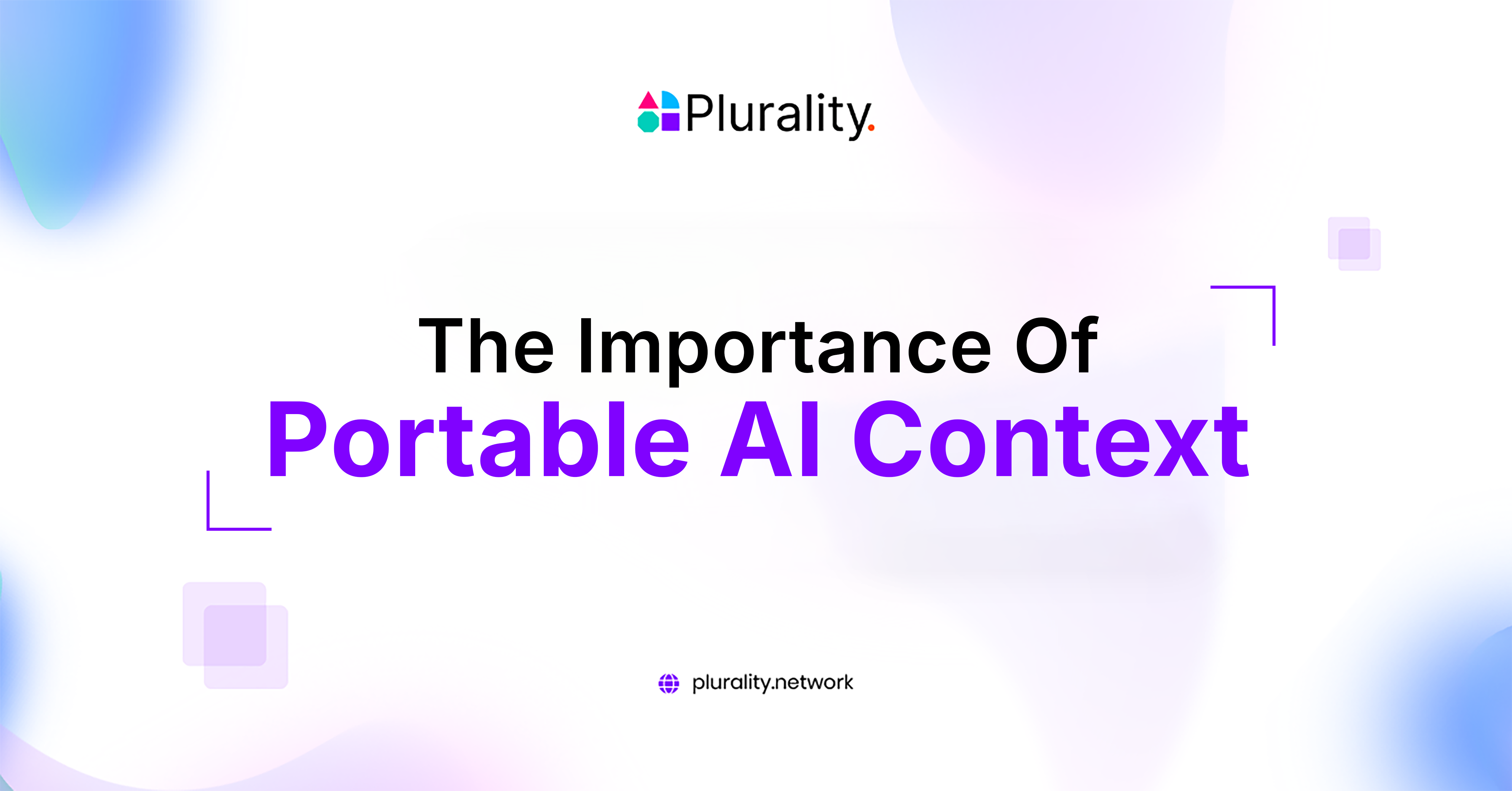 Plurality.

The Importance Of
Portable AI Context

plurality.network